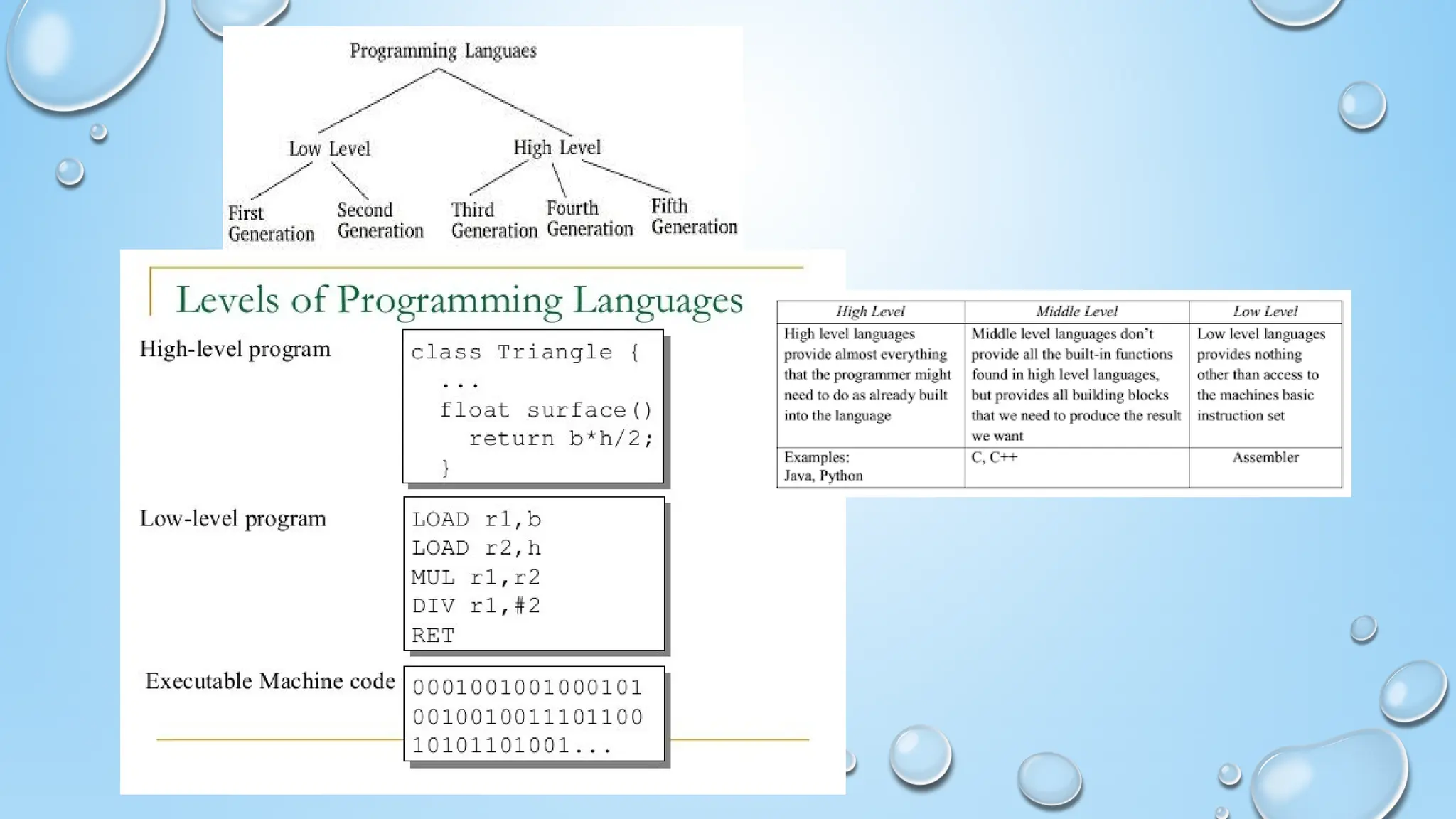 Programming Languaes

Low Level

High Level

First Generation

Second Generation

Third Generation

Fourth Generation

Fifth Generation

Levels of Programming Languages

High-level program

class Triangle {
...
float surface()
return b*h/2;
}

Low-level program

LOAD r1,b
LOAD r2,h
MUL r1,r2
DIV r1,#2
RET

Executable Machine code

0001001001000101
0010010011101100
10101101001...

| High Level | Middle Level | Low Level |
|---|---|---|
| High level languages provide almost everything that the programmer might need to do as already built into the language | Middle level languages don't provide all the built-in functions found in high level languages, but provides all building blocks that we need to produce the result we want | Low level languages provides nothing other than access to the machines basic instruction set |
| Examples: Java, Python | C, C++ | Assembler |